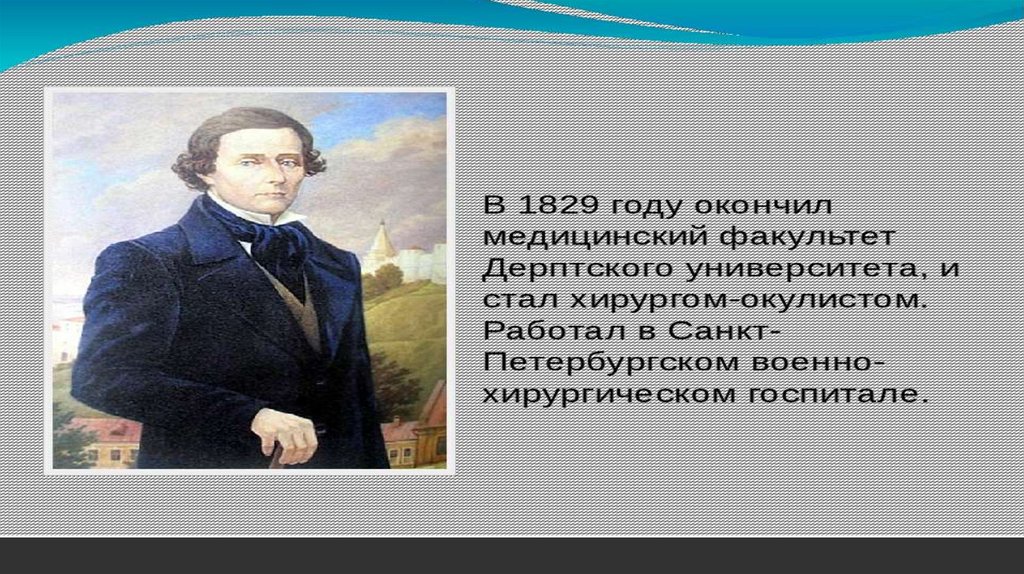 В 1829 году окончил медицинский факультет Дерптского университета, и стал хирургом-окулистом. Работал в Санкт-Петербургском военно-хирургическом госпитале.